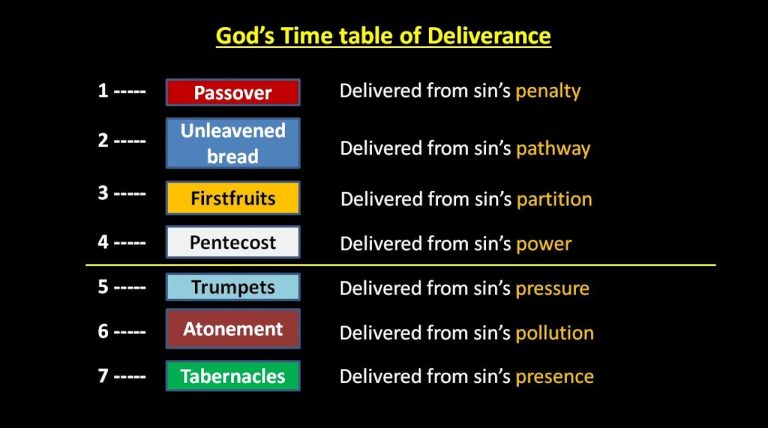 God's Time table of Deliverance

1 ----- Passover Delivered from sin's penalty

2 ----- Unleavened bread Delivered from sin's pathway

3 ----- Firstfruits Delivered from sin's partition

4 ----- Pentecost Delivered from sin's power

5 ----- Trumpets Delivered from sin's pressure

6 ----- Atonement Delivered from sin's pollution

7 ----- Tabernacles Delivered from sin's presence